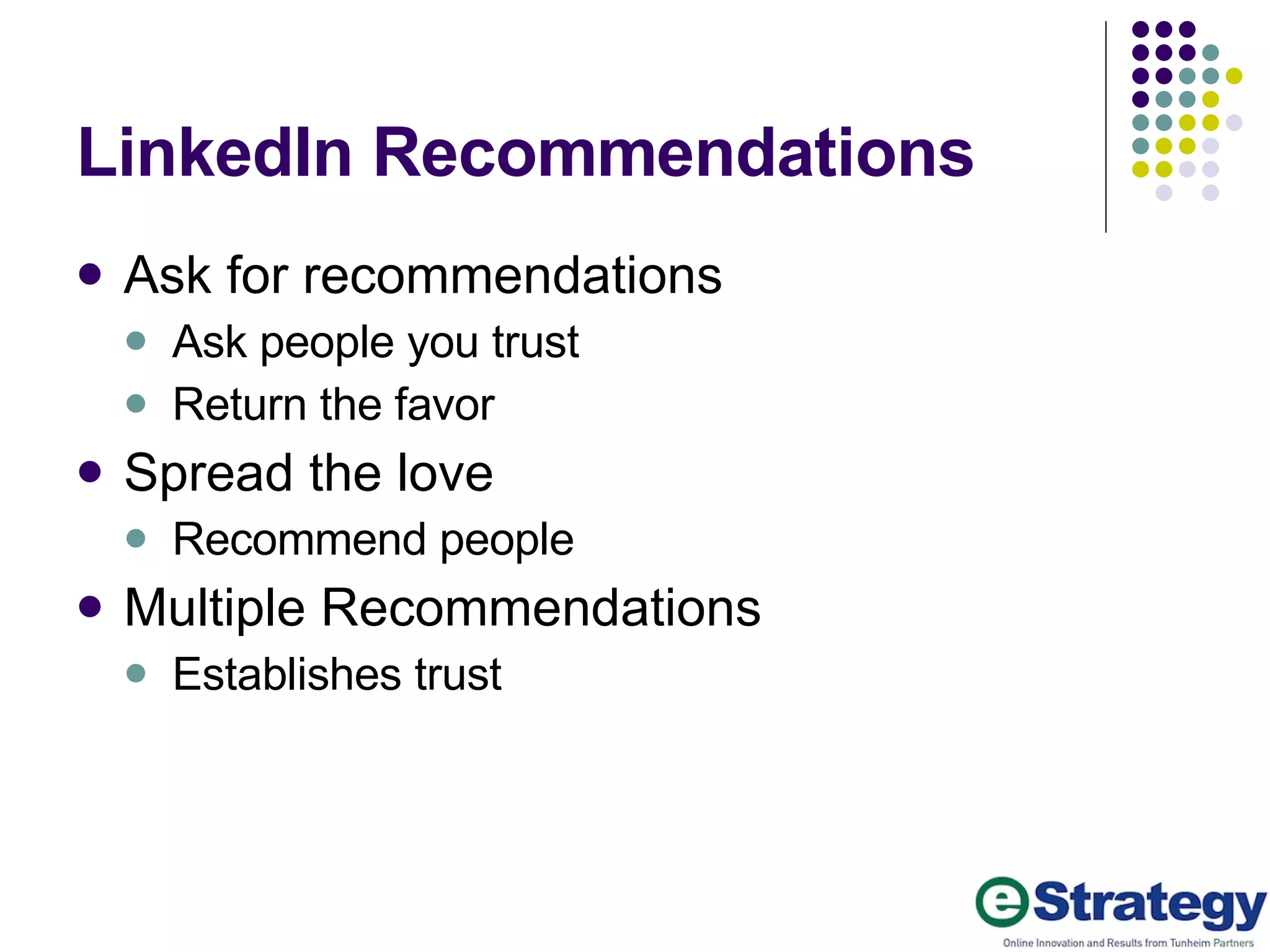 LinkedIn Recommendations

- Ask for recommendations
  - Ask people you trust
  - Return the favor
- Spread the love
  - Recommend people
- Multiple Recommendations
  - Establishes trust

eStrategy
Online Innovation and Results from Tunheim Partners